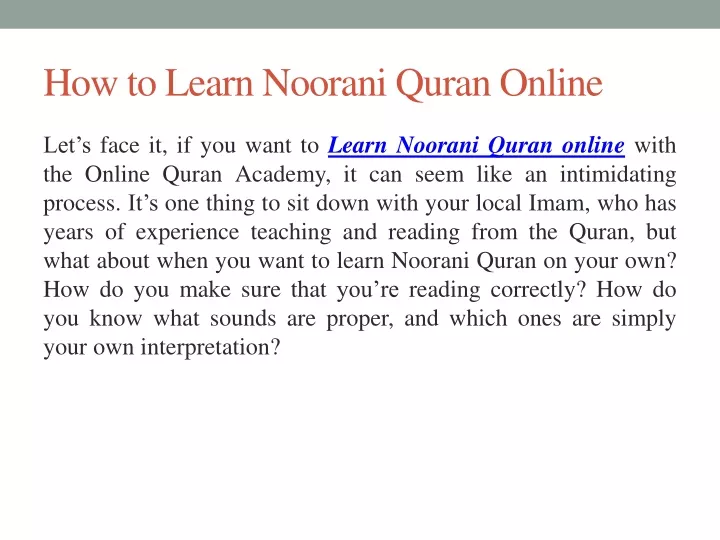 How to Learn Noorani Quran Online

Let’s face it, if you want to Learn Noorani Quran online with the Online Quran Academy, it can seem like an intimidating process. It’s one thing to sit down with your local Imam, who has years of experience teaching and reading from the Quran, but what about when you want to learn Noorani Quran on your own? How do you make sure that you’re reading correctly? How do you know what sounds are proper, and which ones are simply your own interpretation?